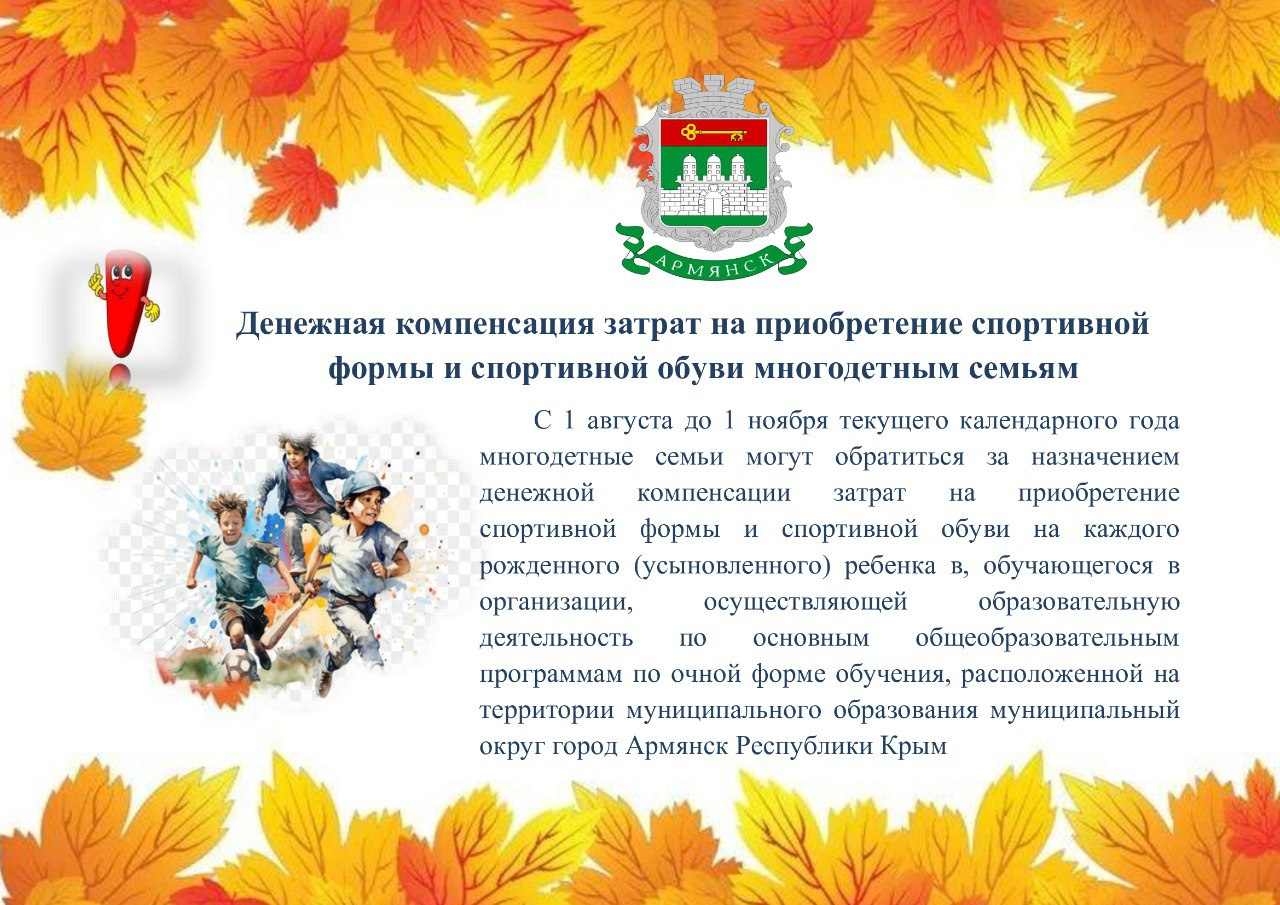 АРМЯНСК

Денежная компенсация затрат на приобретение спортивной формы и спортивной обуви многодетным семьям

С 1 августа до 1 ноября текущего календарного года многодетные семьи могут обратиться за назначением денежной компенсации затрат на приобретение спортивной формы и спортивной обуви на каждого рожденного (усыновленного) ребенка в, обучающегося в организации, осуществляющей образовательную деятельность по основным общеобразовательным программам по очной форме обучения, расположенной на территории муниципального образования муниципальный округ город Армянск Республики Крым